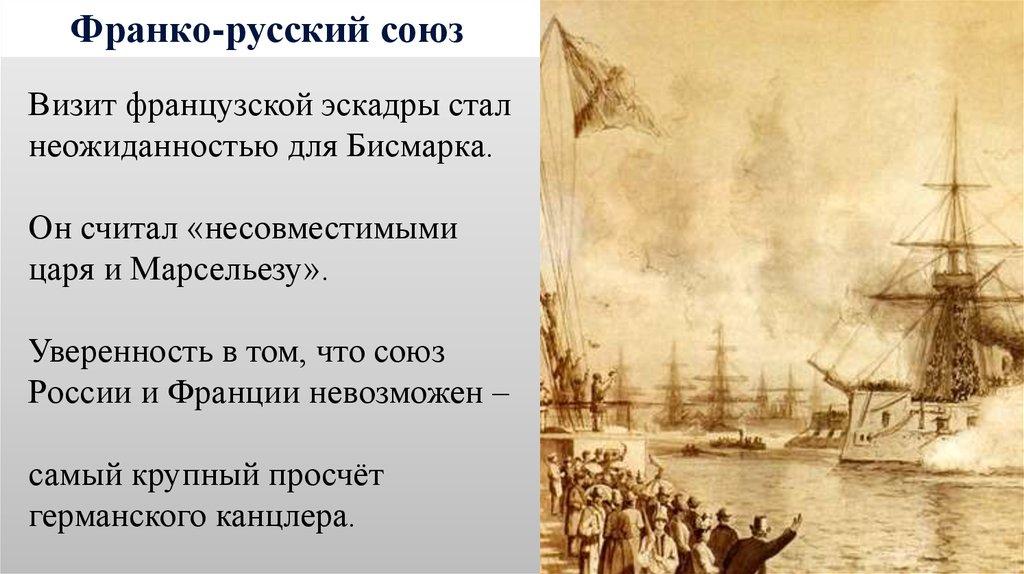 Франко-русский союз

Визит французской эскадры стал неожиданностью для Бисмарка.

Он считал «несовместимыми царя и Марсельезу».

Уверенность в том, что союз России и Франции невозможен –

самый крупный просчёт германского канцлера.